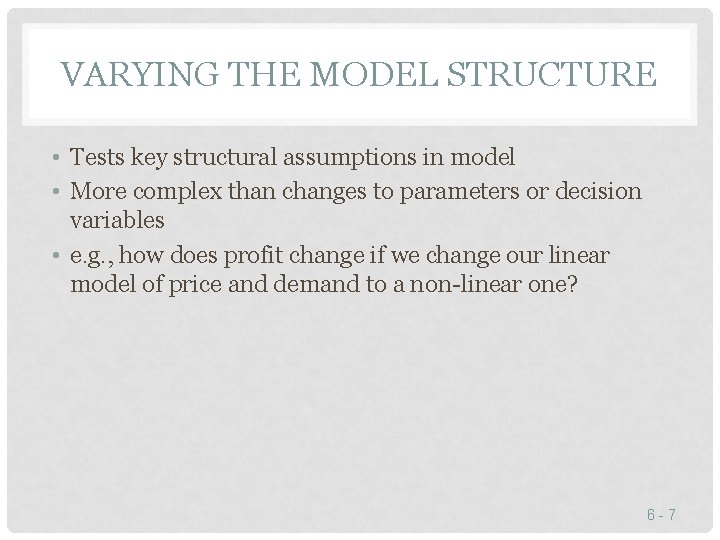 VARYING THE MODEL STRUCTURE

• Tests key structural assumptions in model
• More complex than changes to parameters or decision variables
• e.g., how does profit change if we change our linear model of price and demand to a non-linear one?

6 - 7